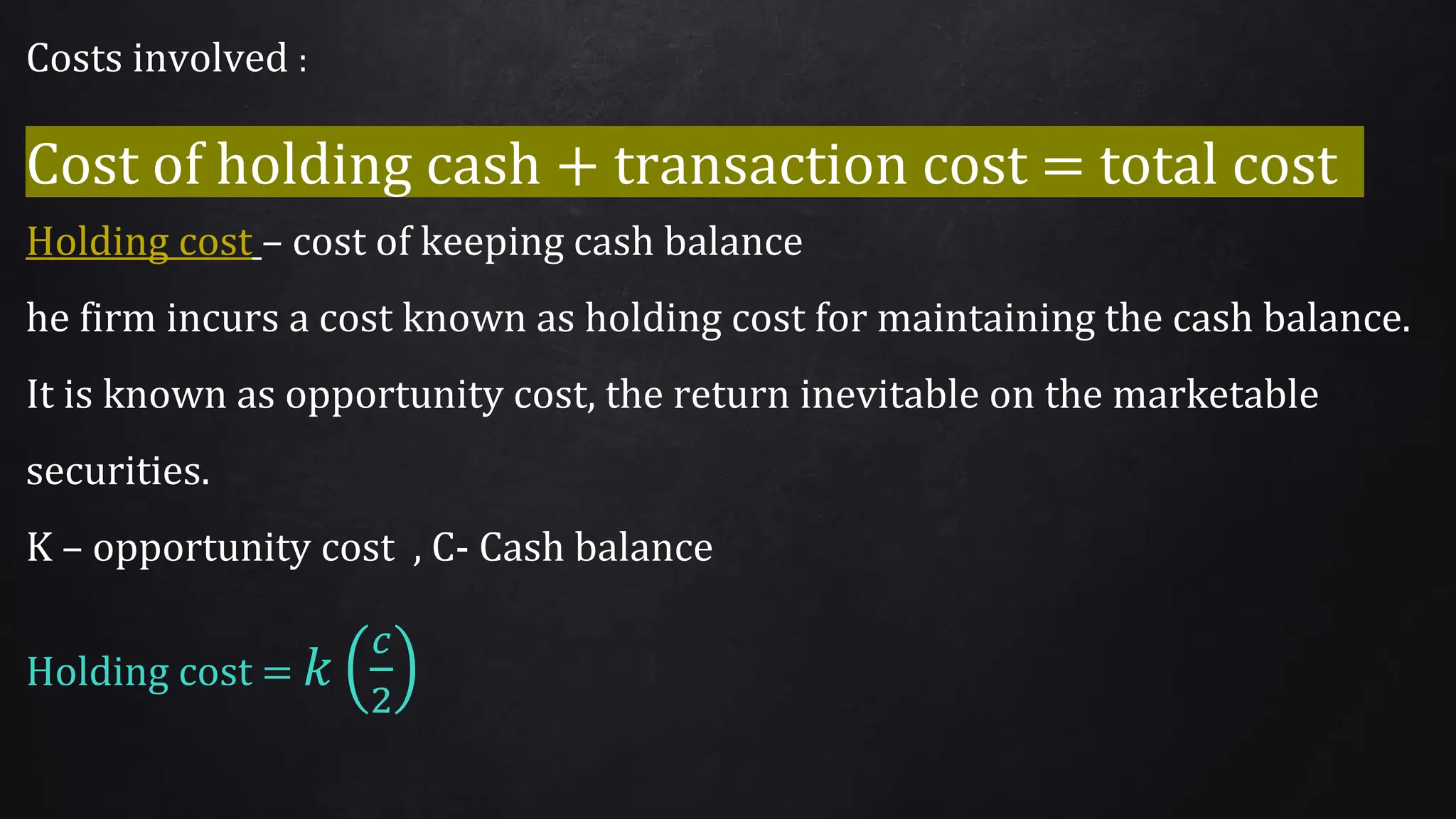 Costs involved :

Cost of holding cash + transaction cost = total cost

Holding cost – cost of keeping cash balance

he firm incurs a cost known as holding cost for maintaining the cash balance.

It is known as opportunity cost, the return inevitable on the marketable securities.

K – opportunity cost , C- Cash balance

Holding cost = $k\left(\frac{c}{2}\right)$